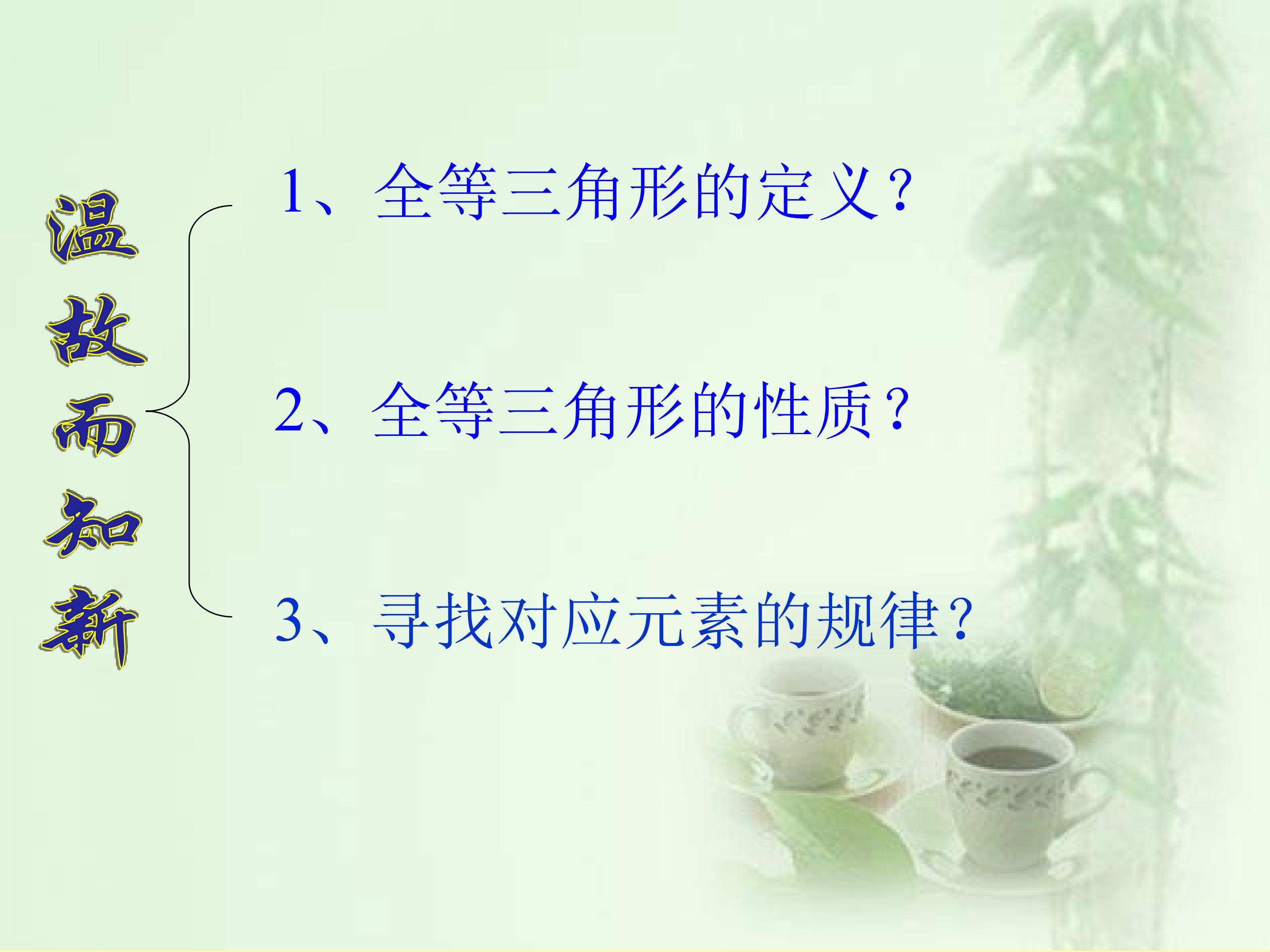 温故而知新

1、全等三角形的定义？

2、全等三角形的性质？

3、寻找对应元素的规律？